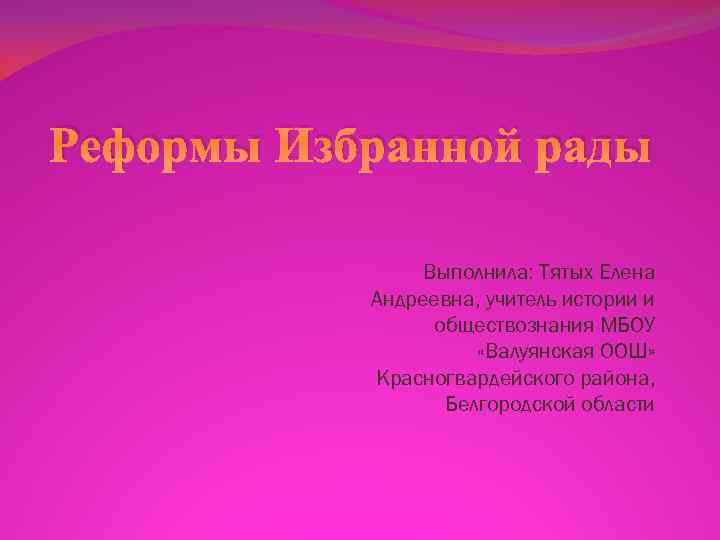 Реформы Избранной рады

Выполнила: Тятых Елена Андреевна, учитель истории и обществознания МБОУ «Валуянская ООШ» Красногвардейского района, Белгородской области